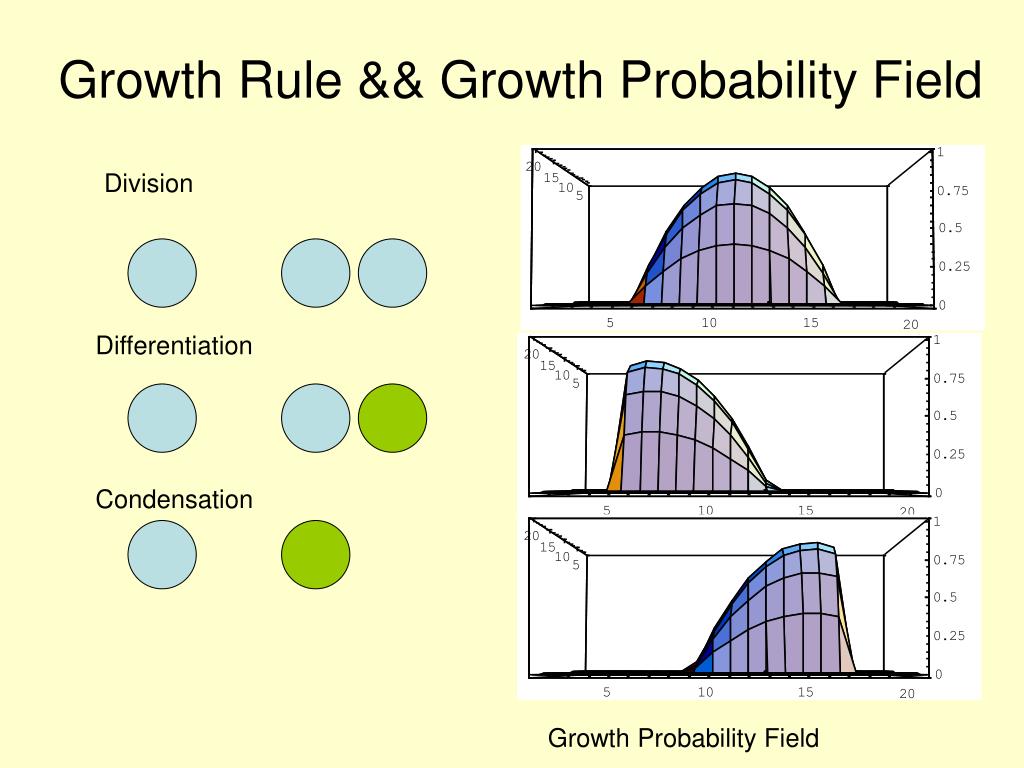 Growth Rule && Growth Probability Field

Division

Differentiation

Condensation

20
15
10
5
1
0.75
0.5
0.25
0
5
10
15
20

20
15
10
5
1
0.75
0.5
0.25
0
5
10
15
20

20
15
10
5
1
0.75
0.5
0.25
0
5
10
15
20

Growth Probability Field